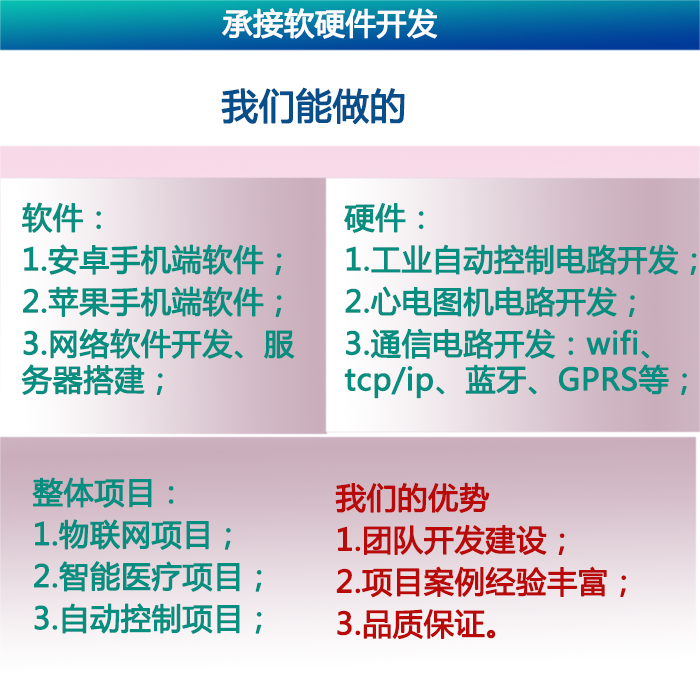 承接软硬件开发

我们能做的

软件：
1.安卓手机端软件；
2.苹果手机端软件；
3.网络软件开发、服务器搭建；

硬件：
1.工业自动控制电路开发；
2.心电图机电路开发；
3.通信电路开发：wifi、tcp/ip、蓝牙、GPRS等；

整体项目：
1.物联网项目；
2.智能医疗项目；
3.自动控制项目；

我们的优势
1.团队开发建设；
2.项目案例经验丰富；
3.品质保证。